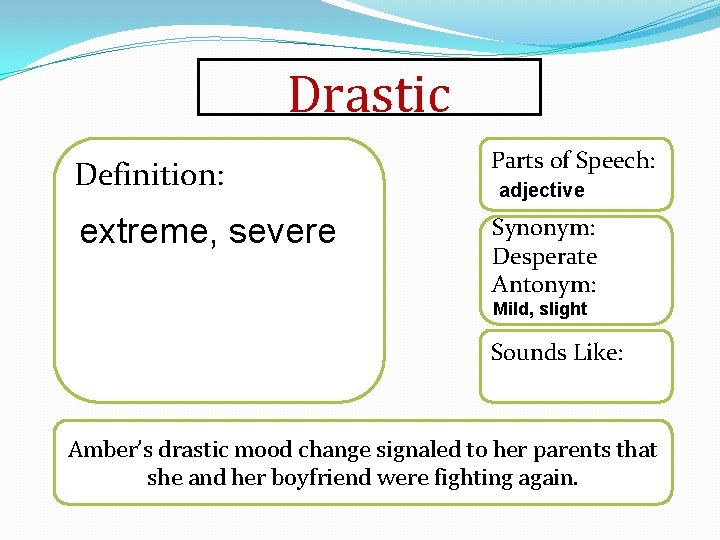 Drastic

Definition:

extreme, severe

Parts of Speech:
adjective

Synonym:
Desperate
Antonym:
Mild, slight

Sounds Like:

Amber's drastic mood change signaled to her parents that she and her boyfriend were fighting again.